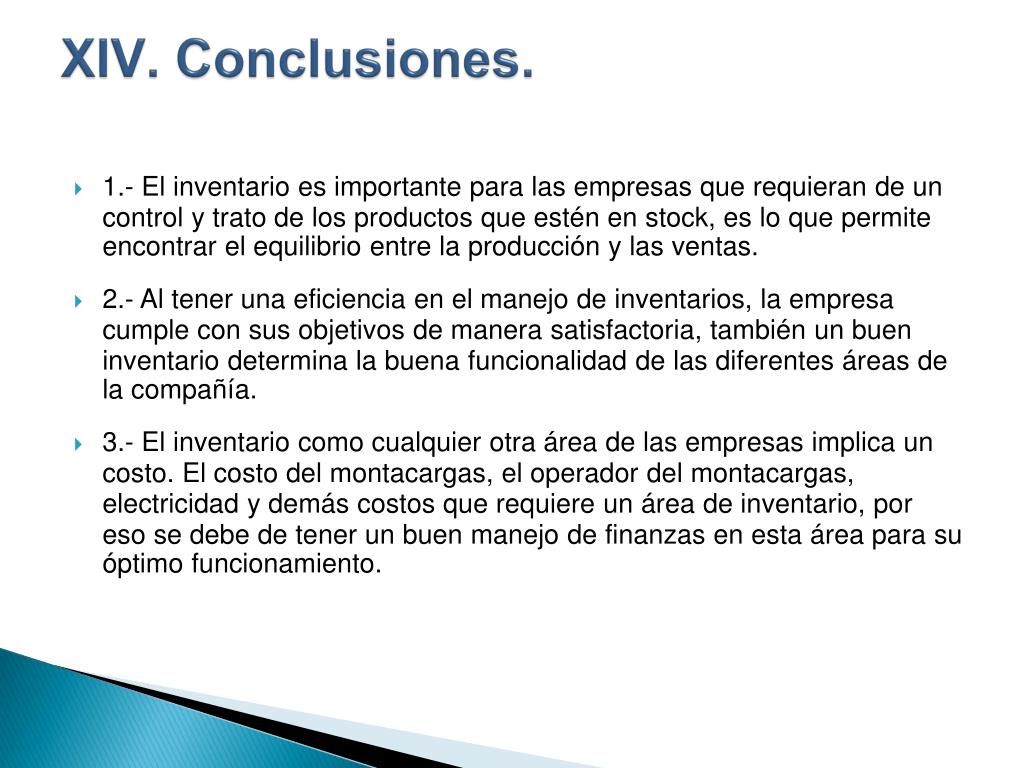 XIV. Conclusiones.

1.- El inventario es importante para las empresas que requieran de un control y trato de los productos que estén en stock, es lo que permite encontrar el equilibrio entre la producción y las ventas.

2.- Al tener una eficiencia en el manejo de inventarios, la empresa cumple con sus objetivos de manera satisfactoria, también un buen inventario determina la buena funcionalidad de las diferentes áreas de la compañía.

3.- El inventario como cualquier otra área de las empresas implica un costo. El costo del montacargas, el operador del montacargas, electricidad y demás costos que requiere un área de inventario, por eso se debe de tener un buen manejo de finanzas en esta área para su óptimo funcionamiento.